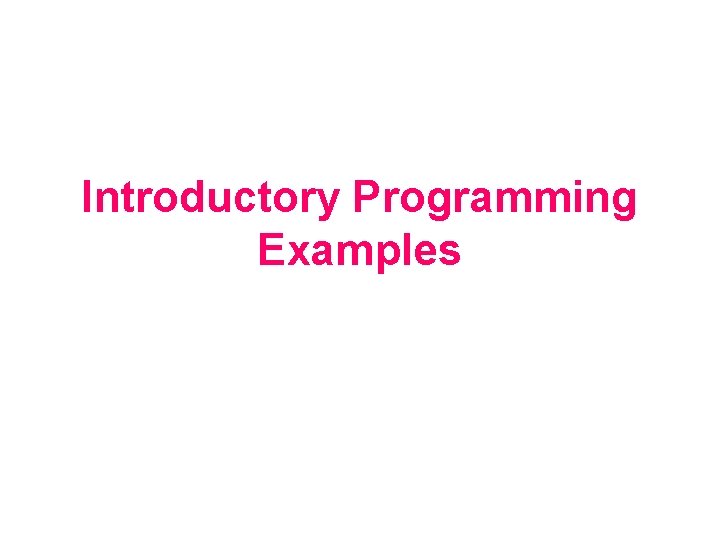 Introductory Programming Examples